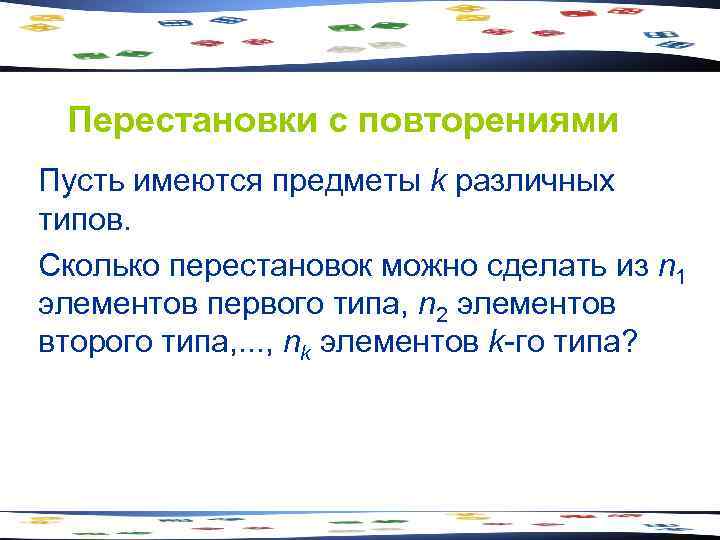 Перестановки с повторениями

Пусть имеются предметы $k$ различных типов.

Сколько перестановок можно сделать из $n_1$ элементов первого типа, $n_2$ элементов второго типа,..., $n_k$ элементов $k$-го типа?